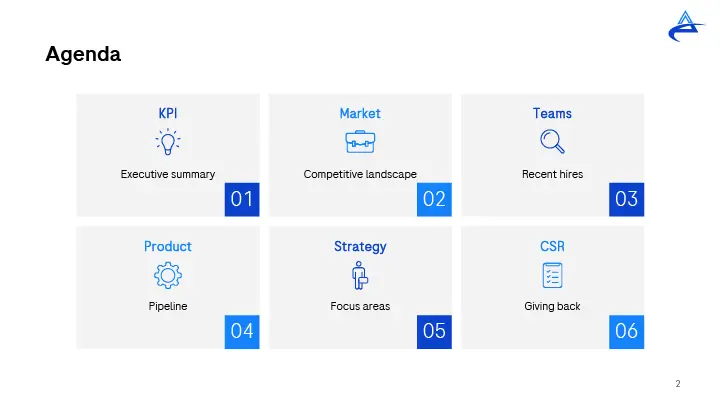 Agenda

KPI

Executive summary

01

Market

Competitive landscape

02

Teams

Recent hires

03

Product

Pipeline

04

Strategy

Focus areas

05

CSR

Giving back

06

2